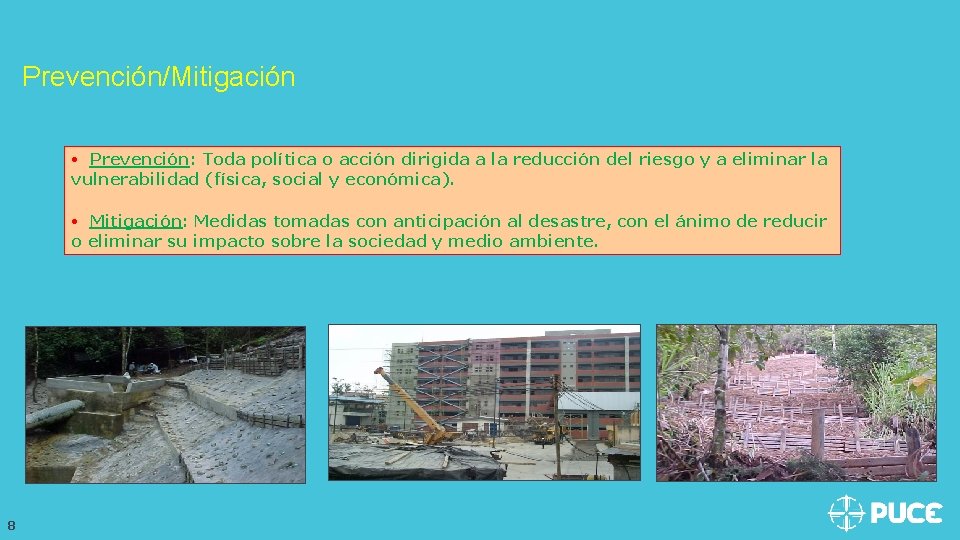 Prevención/Mitigación

• Prevención: Toda política o acción dirigida a la reducción del riesgo y a eliminar la vulnerabilidad (física, social y económica).

• Mitigación: Medidas tomadas con anticipación al desastre, con el ánimo de reducir o eliminar su impacto sobre la sociedad y medio ambiente.

8

PUCE